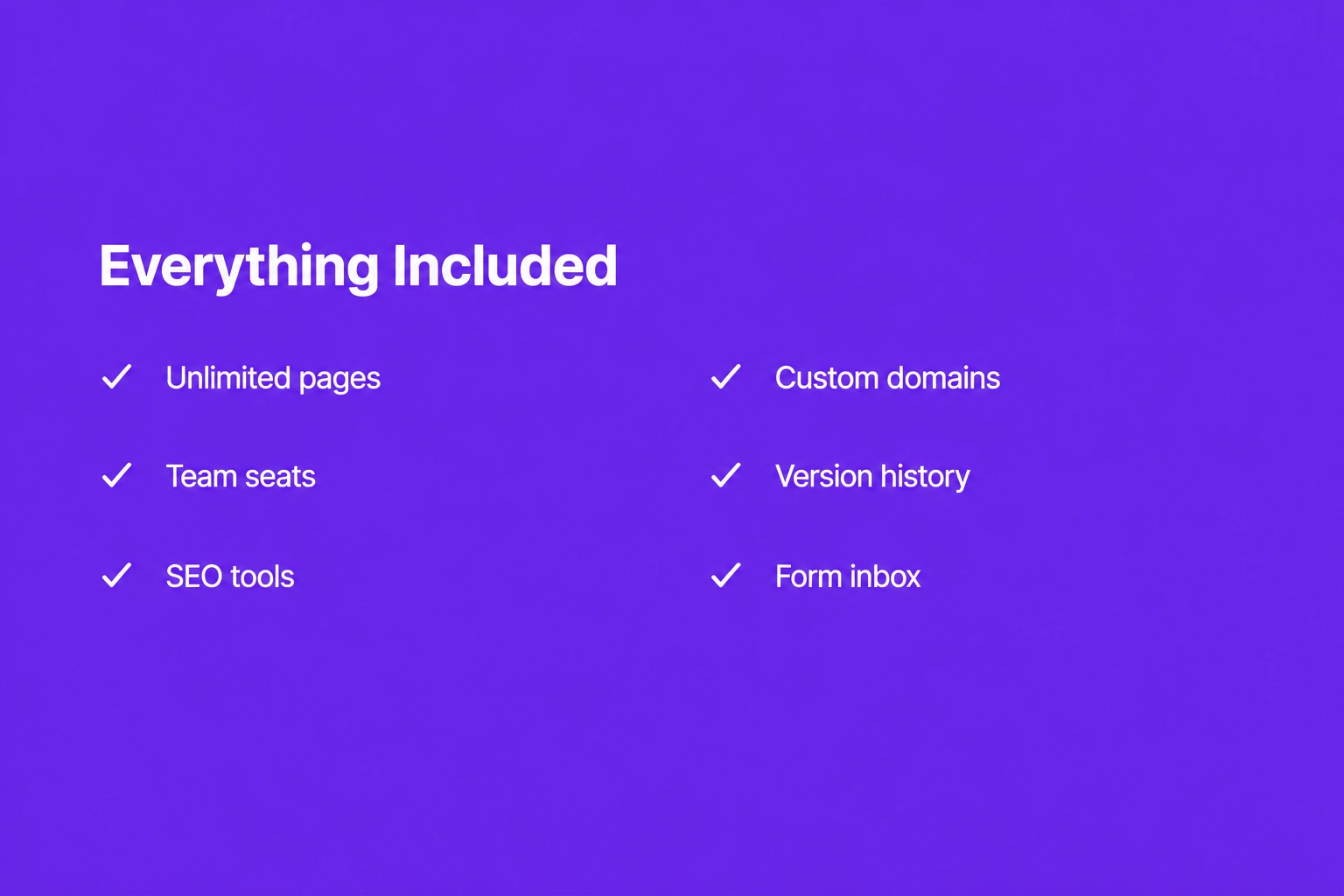 Everything Included

✓ Unlimited pages

✓ Team seats

✓ SEO tools

✓ Custom domains

✓ Version history

✓ Form inbox